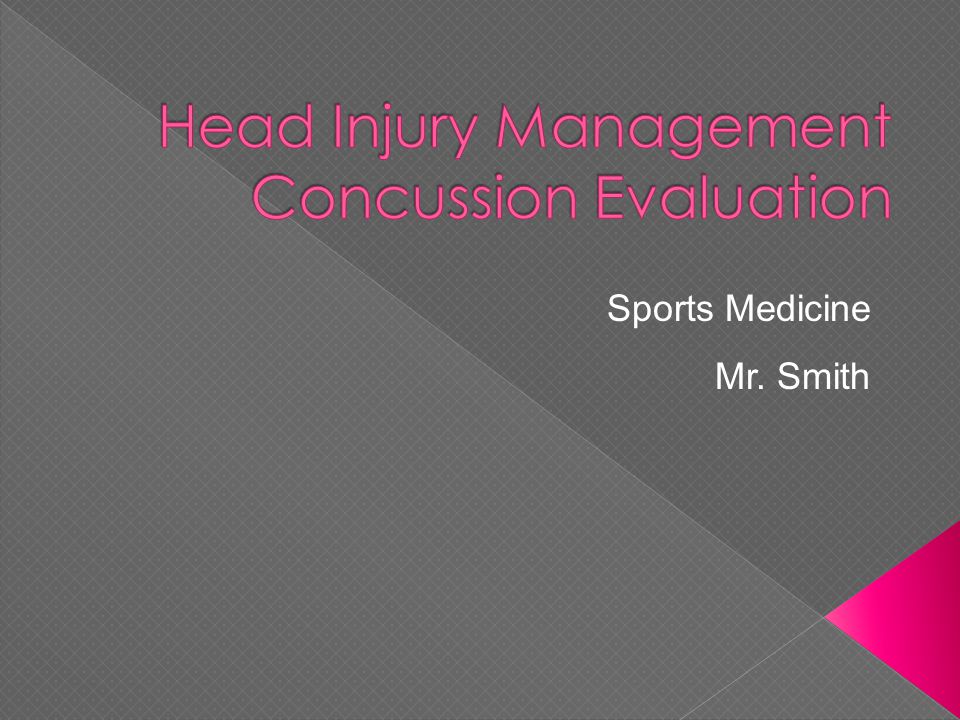 Head Injury Management
Concussion Evaluation

Sports Medicine

Mr. Smith